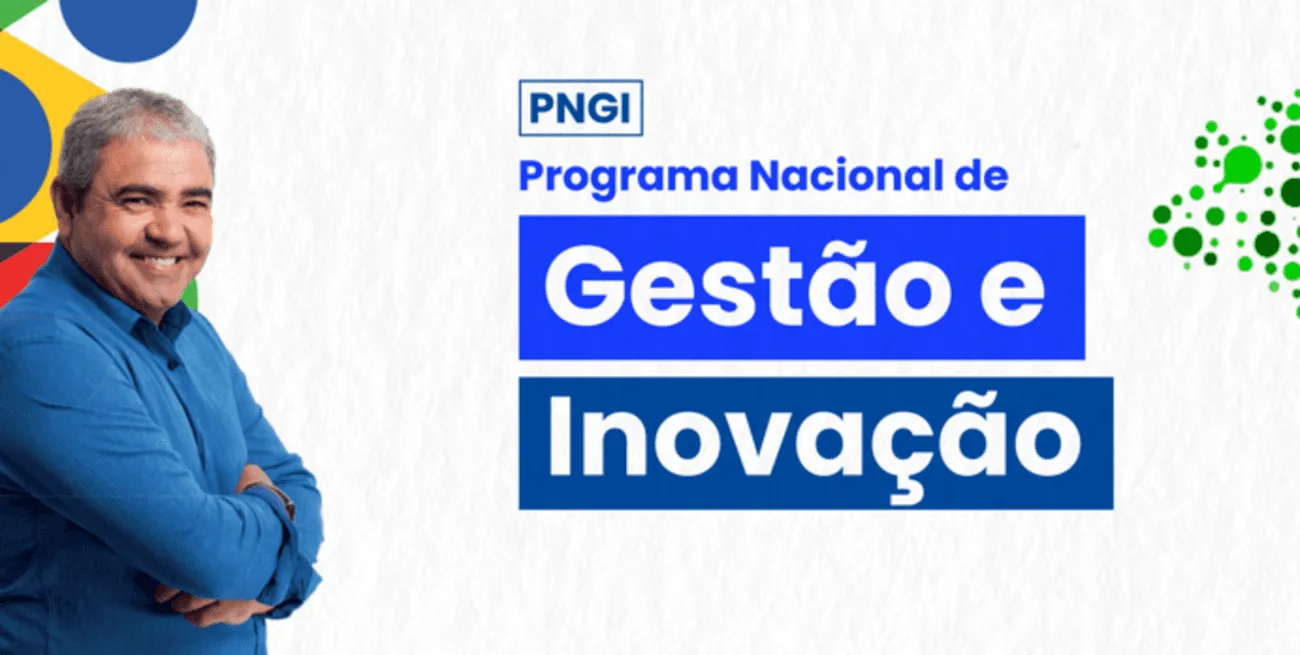 PNGI

Programa Nacional de

Gestão e

Inovação